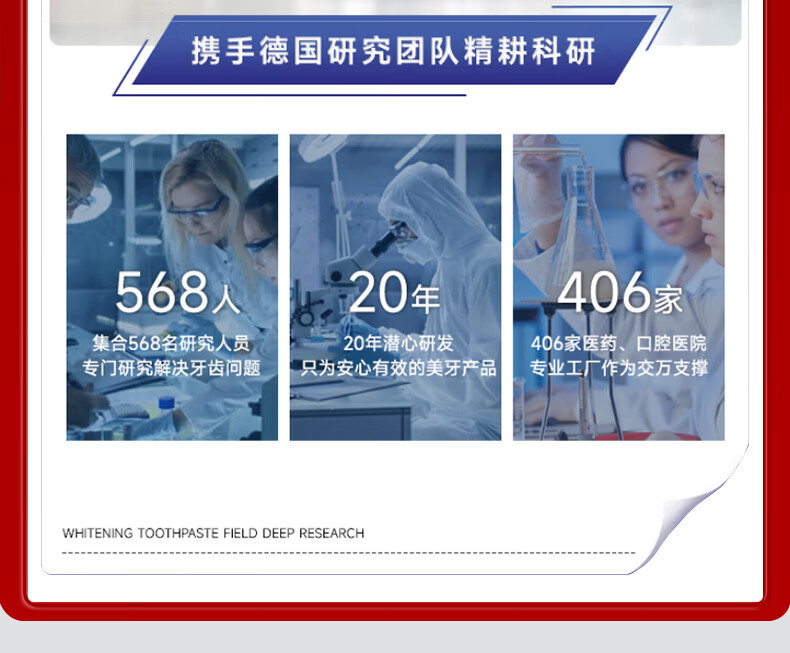 携手德国研究团队精耕科研

568人
集合568名研究人员
专门研究解决牙齿问题

20年
20年潜心研发
只为安心有效的美牙产品

406家
406家医药、口腔医院
专业工厂作为交万支撑

WHITENING TOOTHPASTE FIELD DEEP RESEARCH